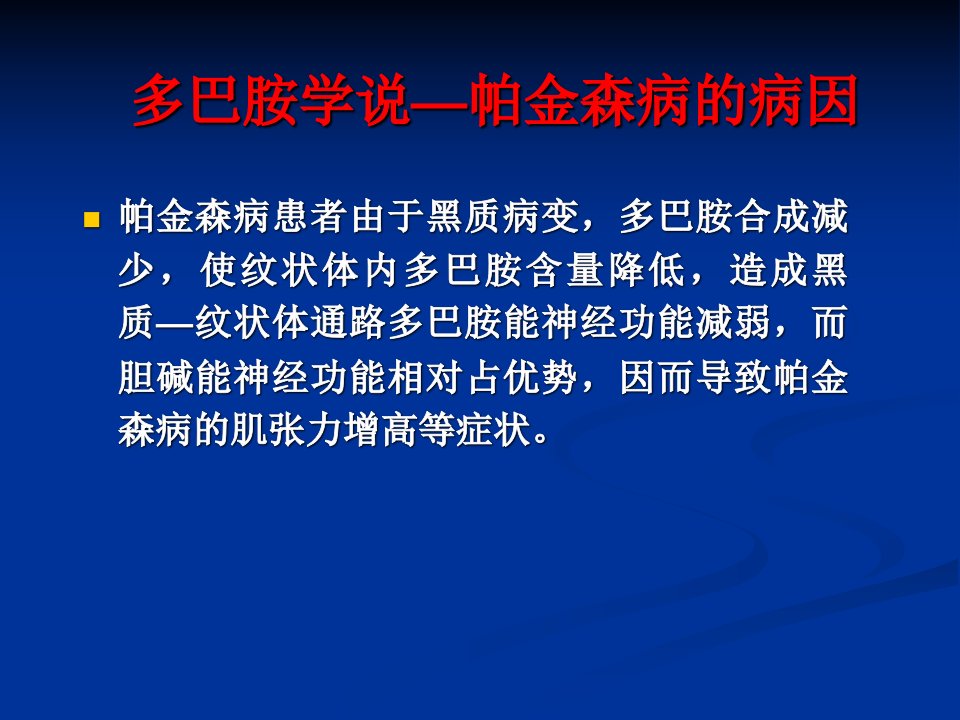 多巴胺学说—帕金森病的病因

帕金森病患者由于黑质病变，多巴胺合成减少，使纹状体内多巴胺含量降低，造成黑质—纹状体通路多巴胺能神经功能减弱，而胆碱能神经功能相对占优势，因而导致帕金森病的肌张力增高等症状。